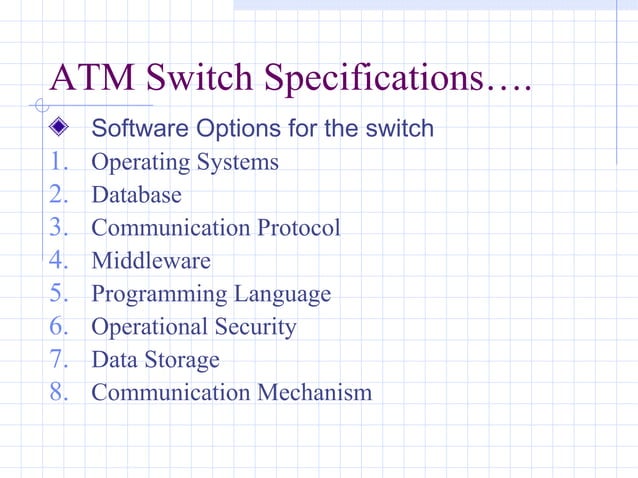 ATM Switch Specifications….

Software Options for the switch

1. Operating Systems
2. Database
3. Communication Protocol
4. Middleware
5. Programming Language
6. Operational Security
7. Data Storage
8. Communication Mechanism